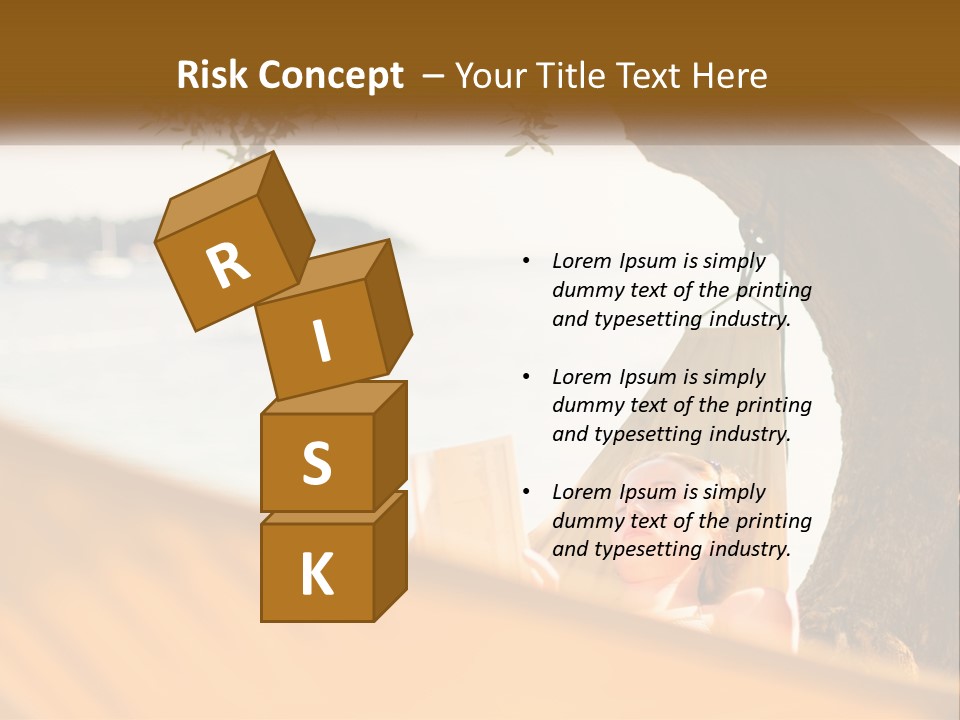 Risk Concept – Your Title Text Here

R
I
S
K

• Lorem Ipsum is simply dummy text of the printing and typesetting industry.

• Lorem Ipsum is simply dummy text of the printing and typesetting industry.

• Lorem Ipsum is simply dummy text of the printing and typesetting industry.